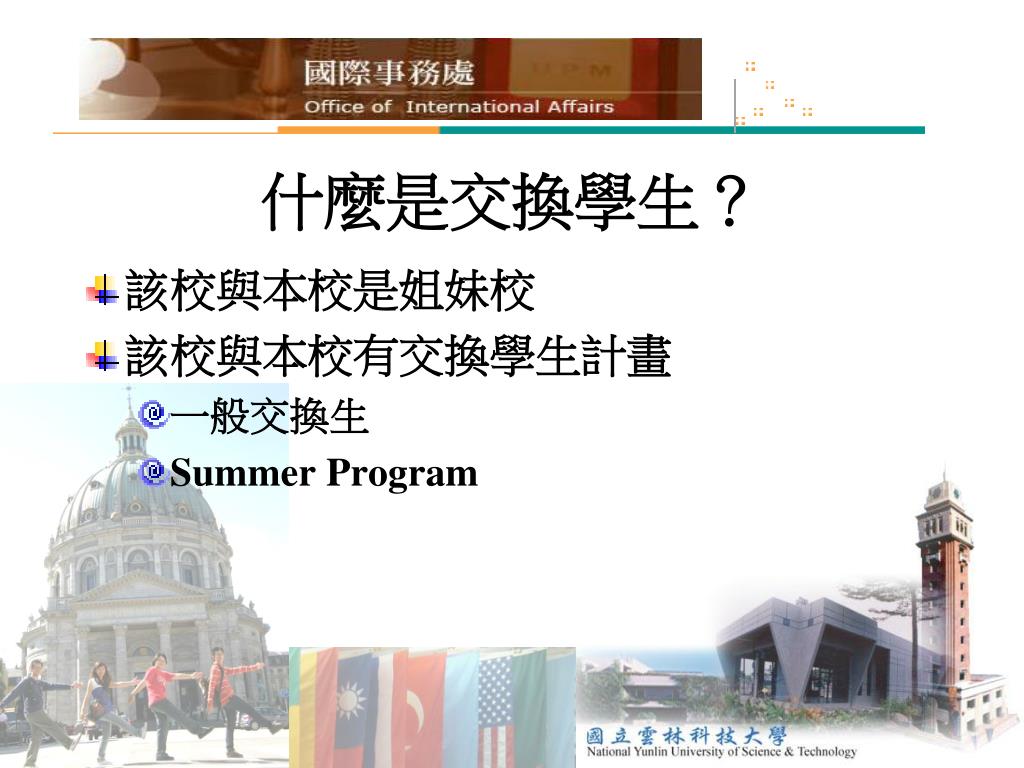 國際事務處
Office of International Affairs

什麼是交換學生？

該校與本校是姐妹校

該校與本校有交換學生計畫

一般交換生

Summer Program

國立雲林科技大學
National Yunlin University of Science & Technology